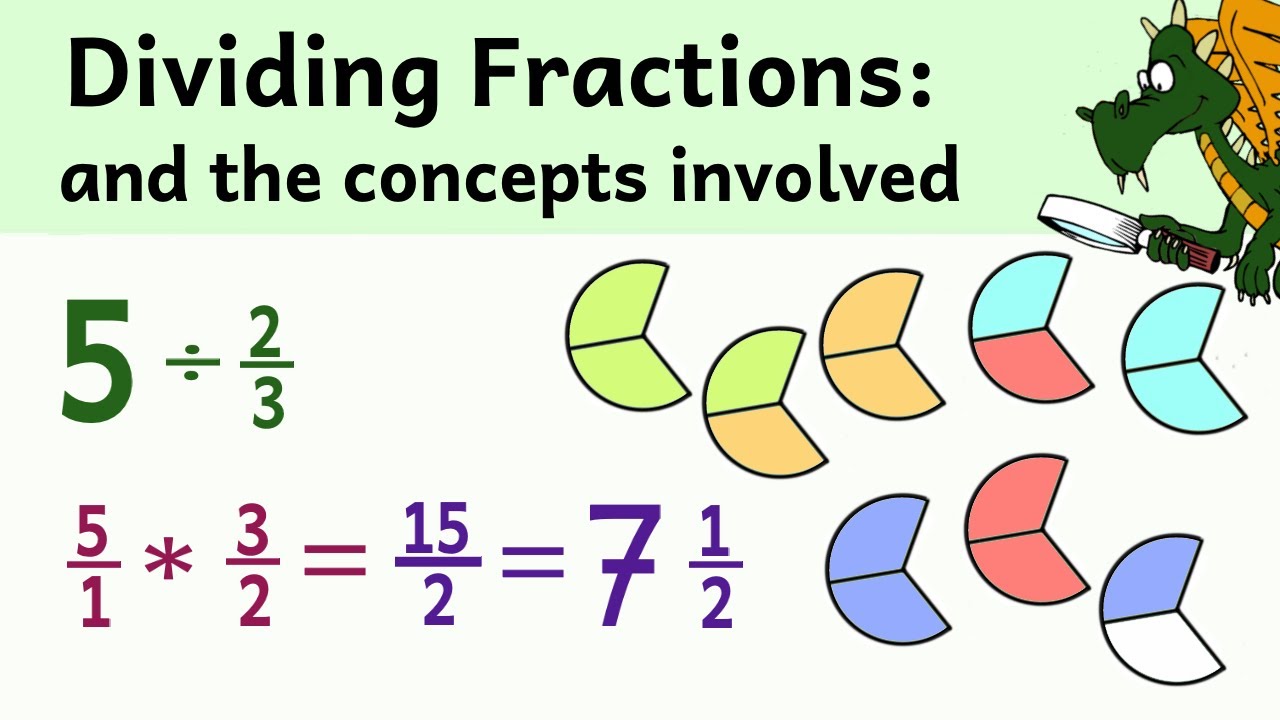 Dividing Fractions:
and the concepts involved

$5 \div \frac{2}{3}$

$\frac{5}{1} * \frac{3}{2} = \frac{15}{2} = 7\frac{1}{2}$